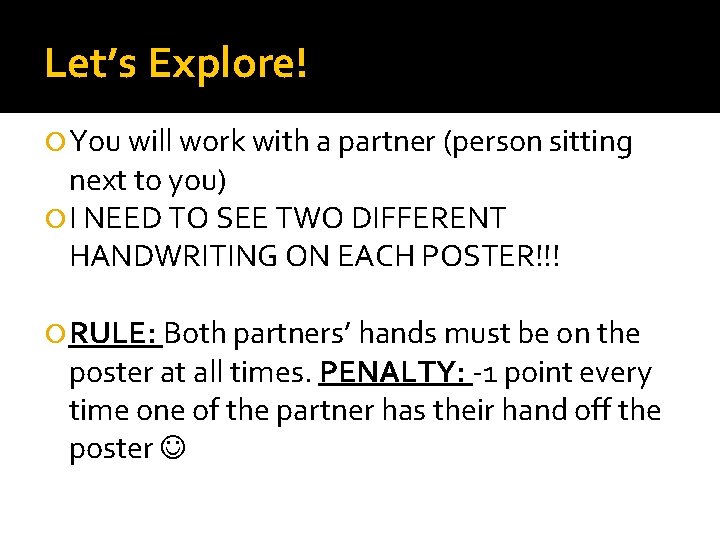 Let's Explore!

You will work with a partner (person sitting next to you)

I NEED TO SEE TWO DIFFERENT HANDWRITING ON EACH POSTER!!!

RULE: Both partners' hands must be on the poster at all times. PENALTY: -1 point every time one of the partner has their hand off the poster ☺